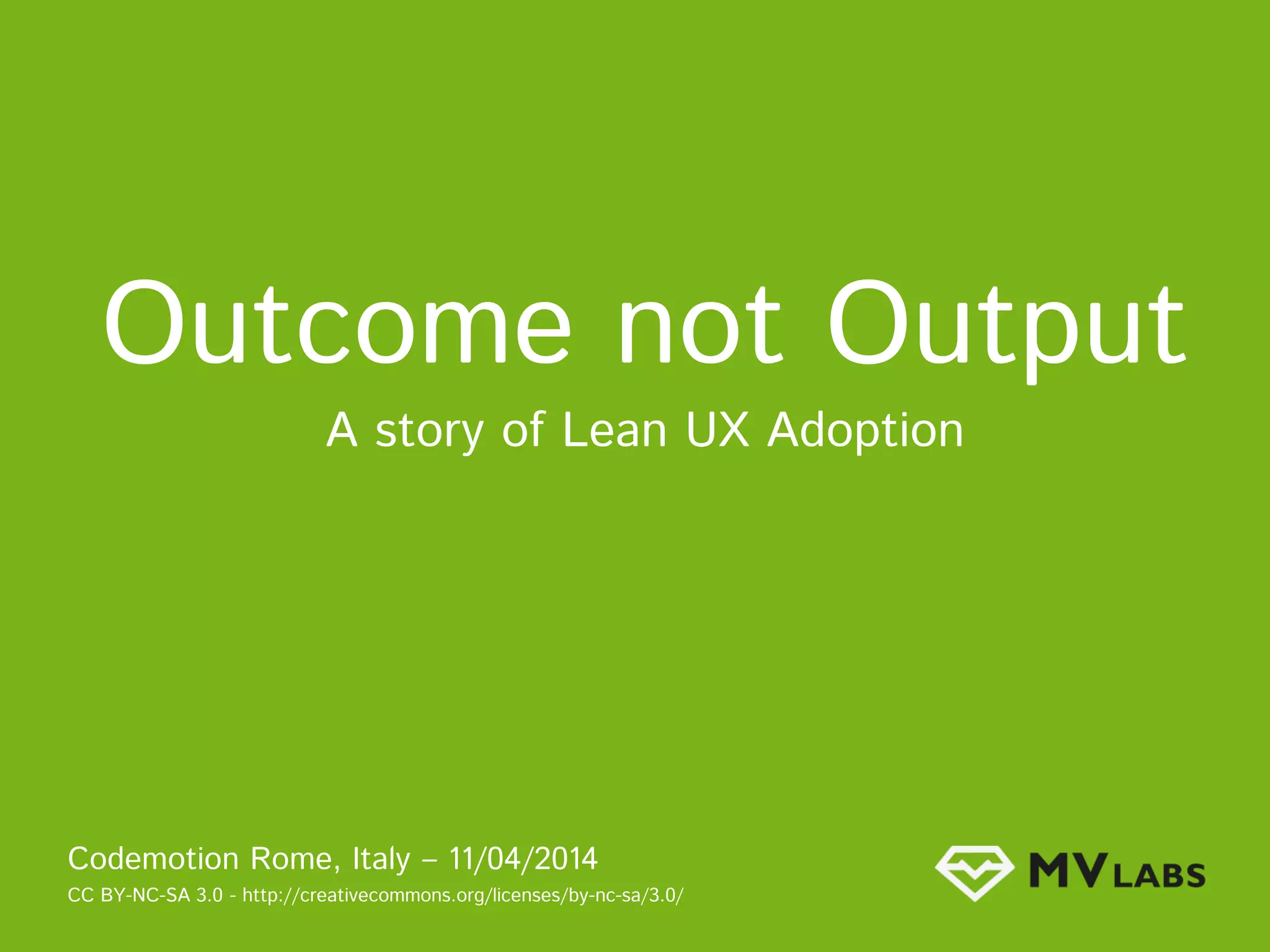 Outcome not Output

A story of Lean UX Adoption

Codemotion Rome, Italy – 11/04/2014

CC BY-NC-SA 3.0 - http://creativecommons.org/licenses/by-nc-sa/3.0/

MV LABS